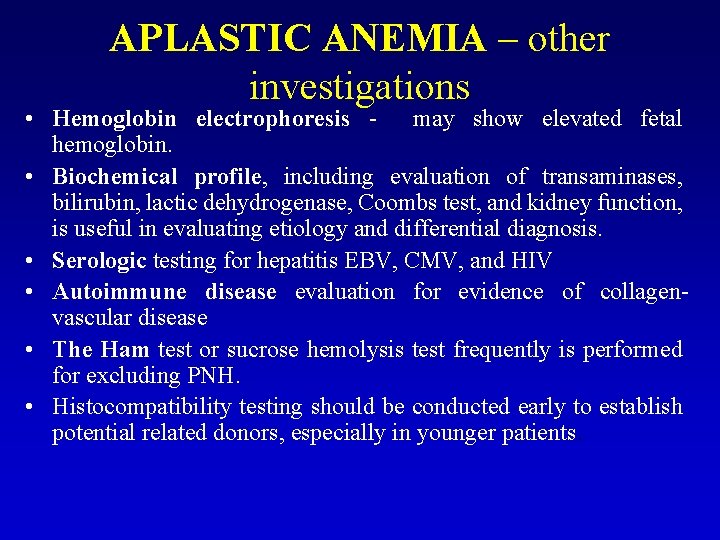 APLASTIC ANEMIA – other investigations

• Hemoglobin electrophoresis - may show elevated fetal hemoglobin.

• Biochemical profile, including evaluation of transaminases, bilirubin, lactic dehydrogenase, Coombs test, and kidney function, is useful in evaluating etiology and differential diagnosis.

• Serologic testing for hepatitis EBV, CMV, and HIV

• Autoimmune disease evaluation for evidence of collagen-vascular disease

• The Ham test or sucrose hemolysis test frequently is performed for excluding PNH.

• Histocompatibility testing should be conducted early to establish potential related donors, especially in younger patients